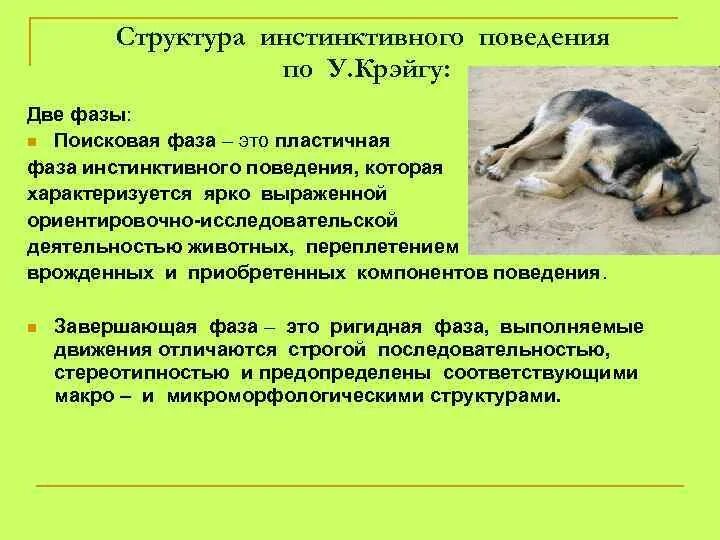 Структура инстинктивного поведения по У.Крэйгу:

Две фазы:

Поисковая фаза – это пластичная фаза инстинктивного поведения, которая характеризуется ярко выраженной ориентировочно-исследовательской деятельностью животных, переплетением врожденных и приобретенных компонентов поведения.

Завершающая фаза – это ригидная фаза, выполняемые движения отличаются строгой последовательностью, стереотипностью и предопределены соответствующими макро – и микроморфологическими структурами.